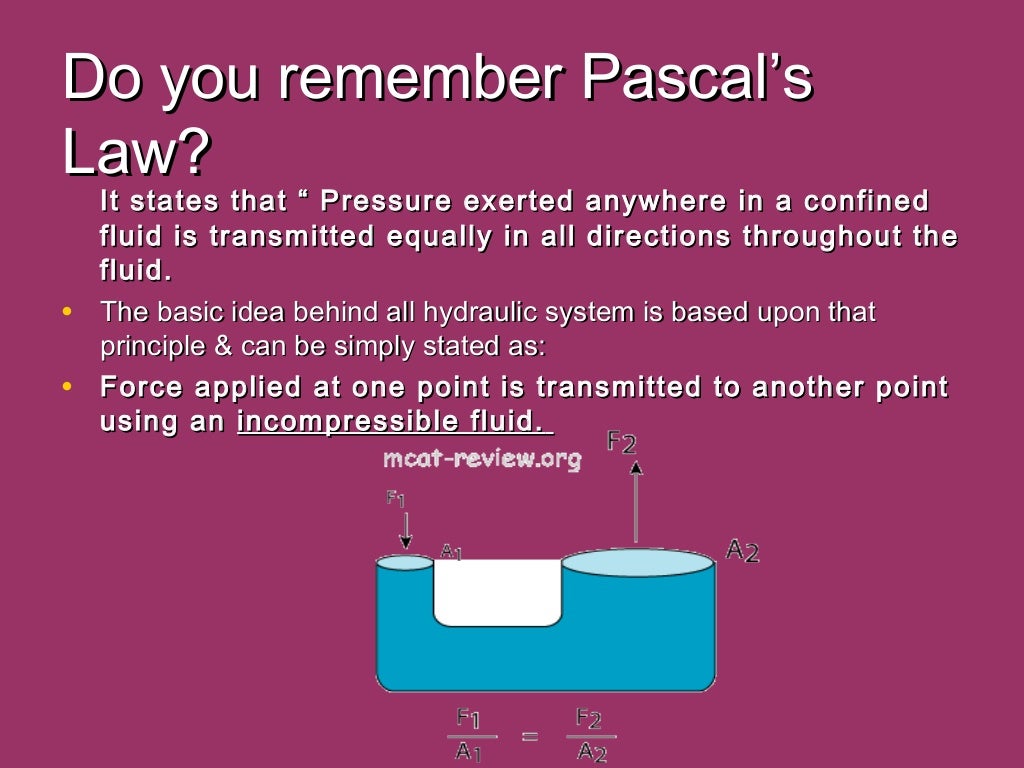 Do you remember Pascal's Law?

It states that " Pressure exerted anywhere in a confined fluid is transmitted equally in all directions throughout the fluid.

• The basic idea behind all hydraulic system is based upon that principle & can be simply stated as:

• Force applied at one point is transmitted to another point using an incompressible fluid.

mcat-review.org

$F_2$

$F_1$

$A_1$

$A_2$

$\frac{F_1}{A_1} = \frac{F_2}{A_2}$